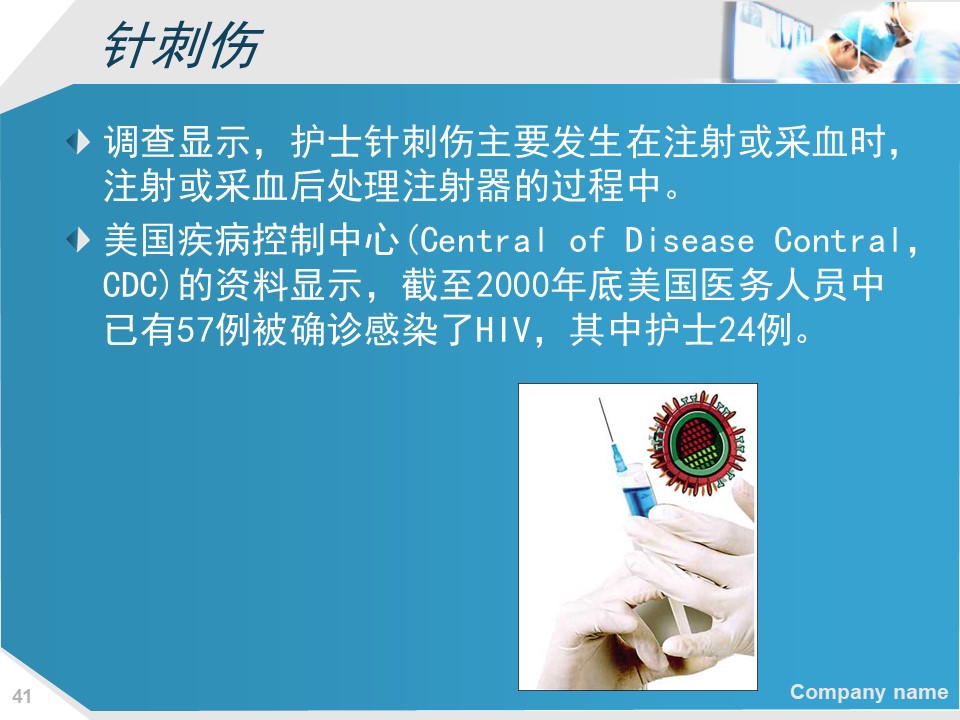 针刺伤

调查显示，护士针刺伤主要发生在注射或采血时，注射或采血后处理注射器的过程中。

美国疾病控制中心(Central of Disease Contral, CDC)的资料显示，截至2000年底美国医务人员中已有57例被确诊感染了HIV，其中护士24例。

41

Company name